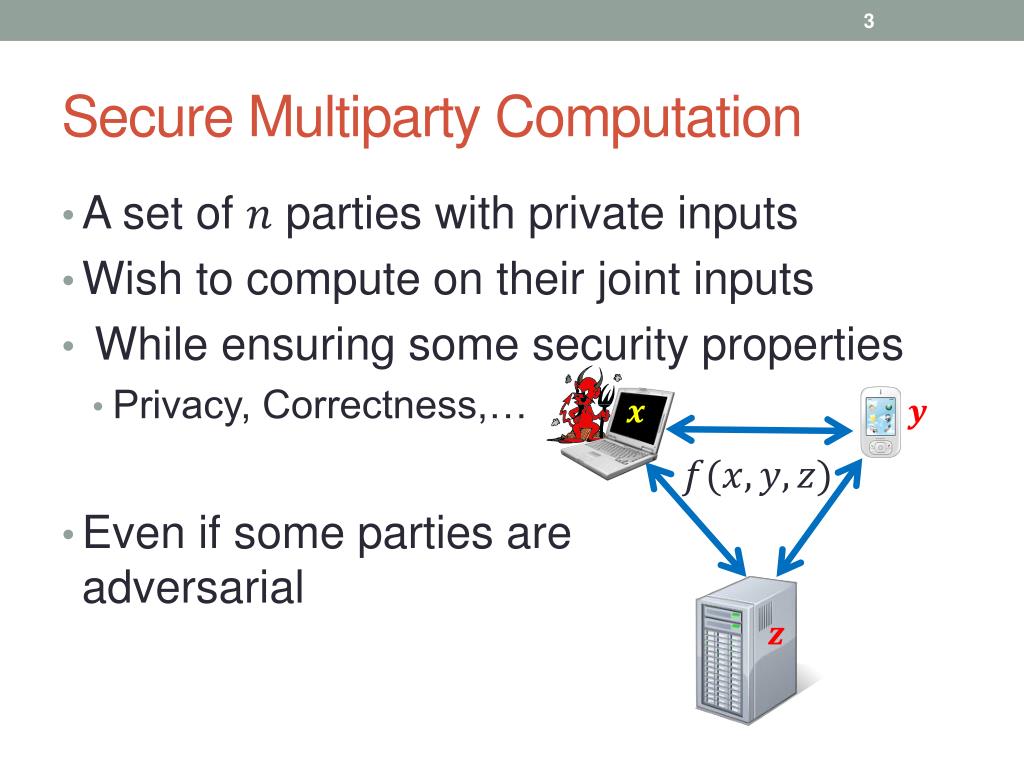 3

Secure Multiparty Computation

• A set of $n$ parties with private inputs
• Wish to compute on their joint inputs
• While ensuring some security properties
  • Privacy, Correctness,…

• Even if some parties are adversarial

$x$

$y$

$f(x, y, z)$

$z$